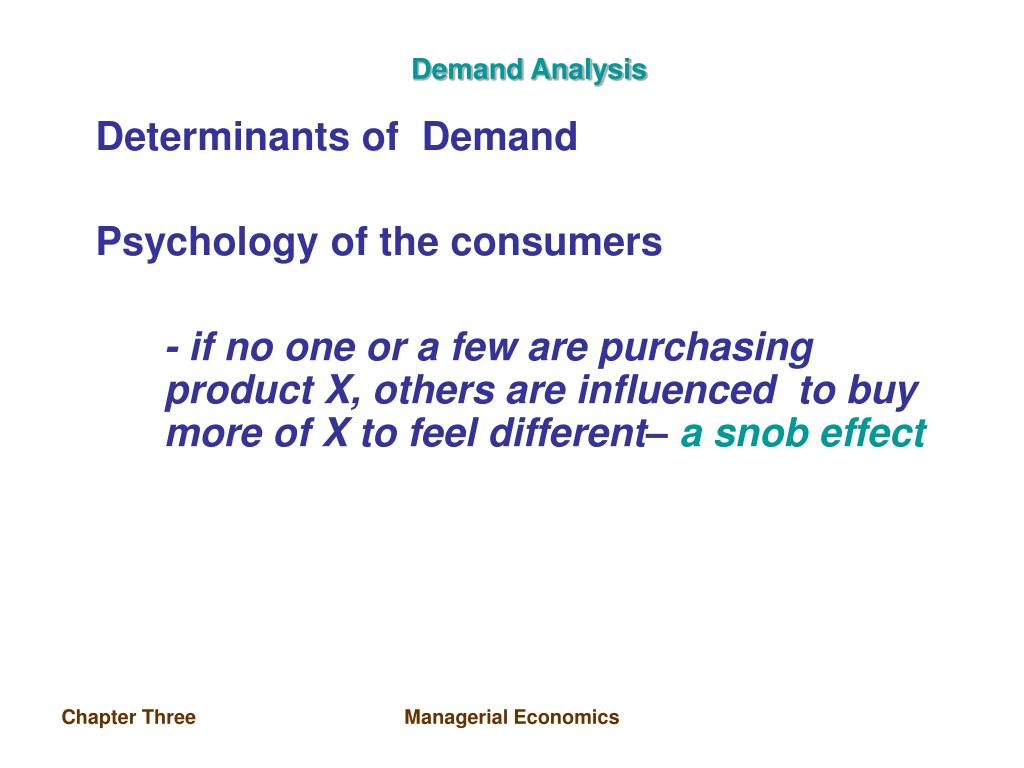 Demand Analysis

Determinants of Demand

Psychology of the consumers

- if no one or a few are purchasing product X, others are influenced to buy more of X to feel different– a snob effect

Chapter Three

Managerial Economics